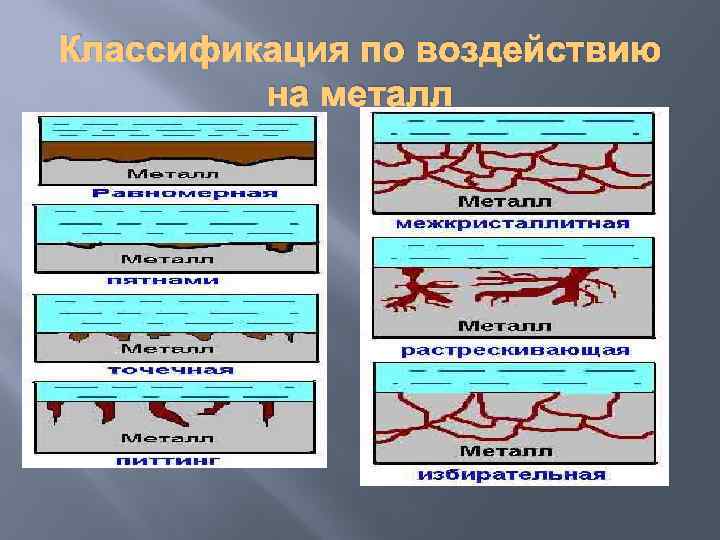 Классификация по воздействию на металл

Металл
Равномерная

Металл
пятнами

Металл
точечная

Металл
питтинг

Металл
межкристаллитная

Металл
растрескивающая

Металл
избирательная